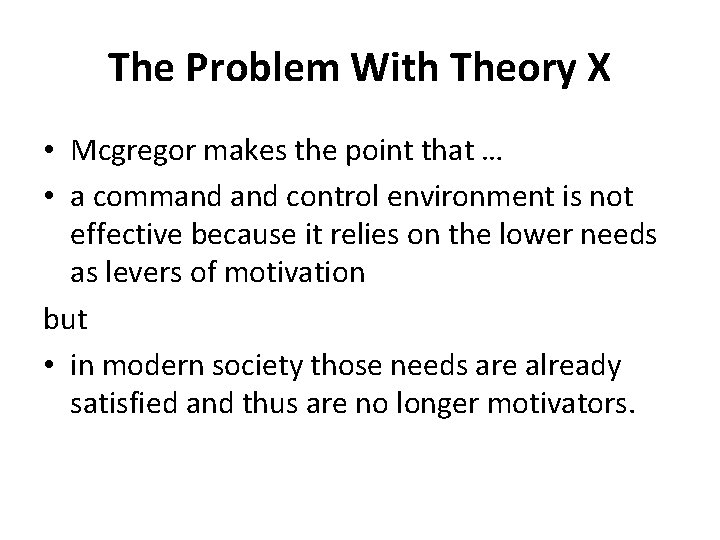 The Problem With Theory X

• Mcgregor makes the point that …
• a command and control environment is not effective because it relies on the lower needs as levers of motivation

but

• in modern society those needs are already satisfied and thus are no longer motivators.